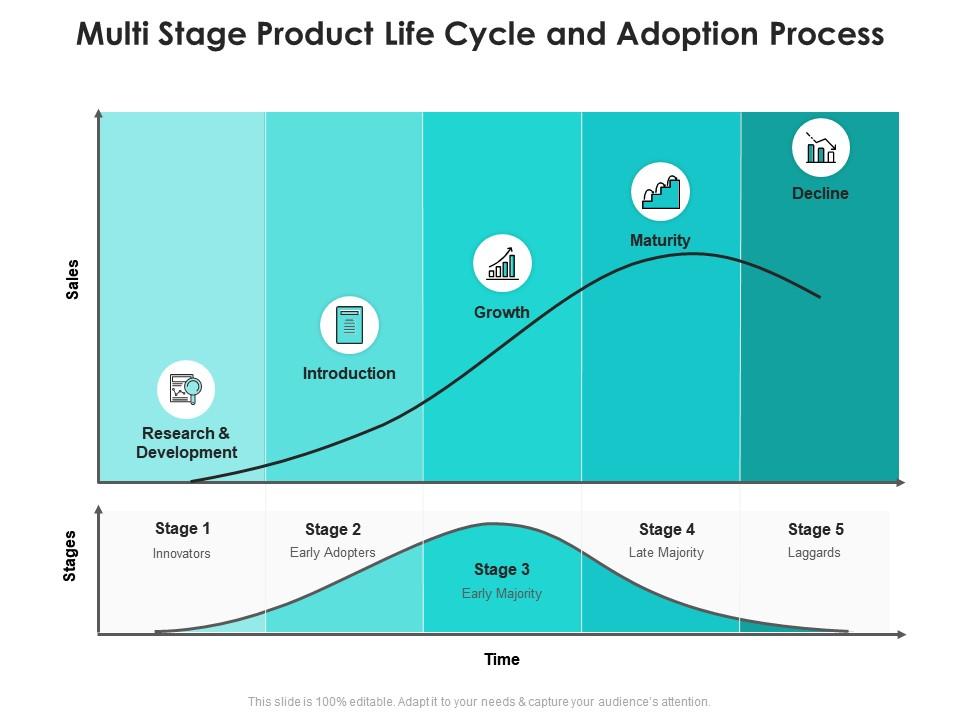 Multi Stage Product Life Cycle and Adoption Process

Sales

Research & Development

Introduction

Growth

Maturity

Decline

Stages

Stage 1
Innovators

Stage 2
Early Adopters

Stage 3
Early Majority

Stage 4
Late Majority

Stage 5
Laggards

Time

This slide is 100% editable. Adapt it to your needs & capture your audience's attention.